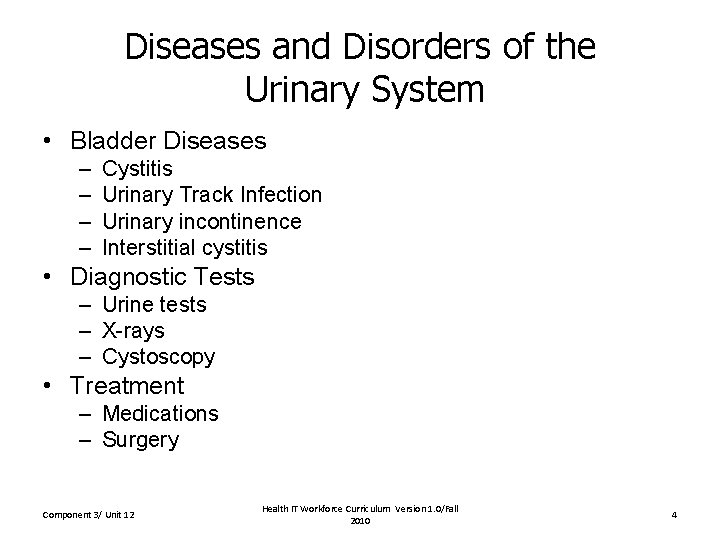 Diseases and Disorders of the Urinary System

• Bladder Diseases
– Cystitis
– Urinary Track Infection
– Urinary incontinence
– Interstitial cystitis
• Diagnostic Tests
– Urine tests
– X-rays
– Cystoscopy
• Treatment
– Medications
– Surgery

Component 3/ Unit 12

Health IT Workforce Curriculum Version 1.0/Fall 2010

4